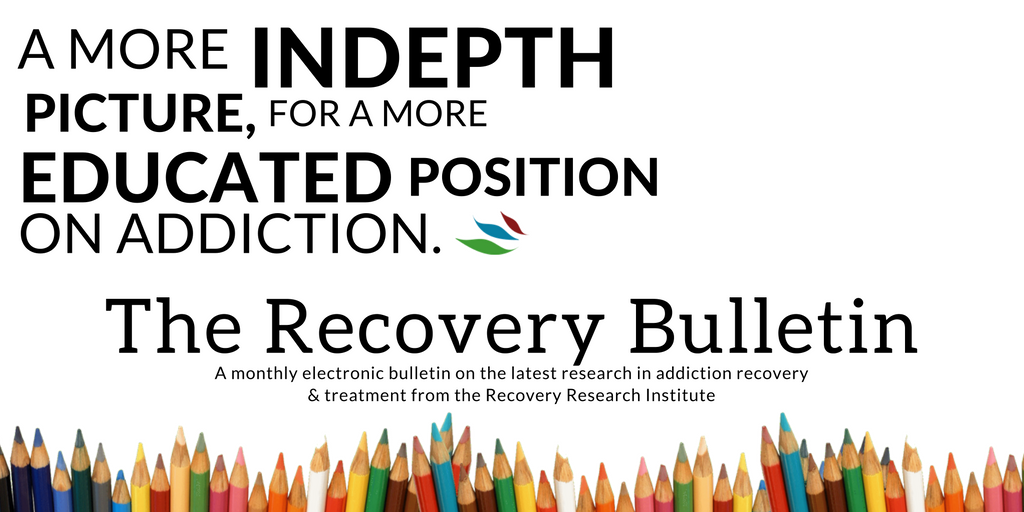 A MORE INDEPTH PICTURE, FOR A MORE EDUCATED POSITION ON ADDICTION.

The Recovery Bulletin

A monthly electronic bulletin on the latest research in addiction recovery & treatment from the Recovery Research Institute